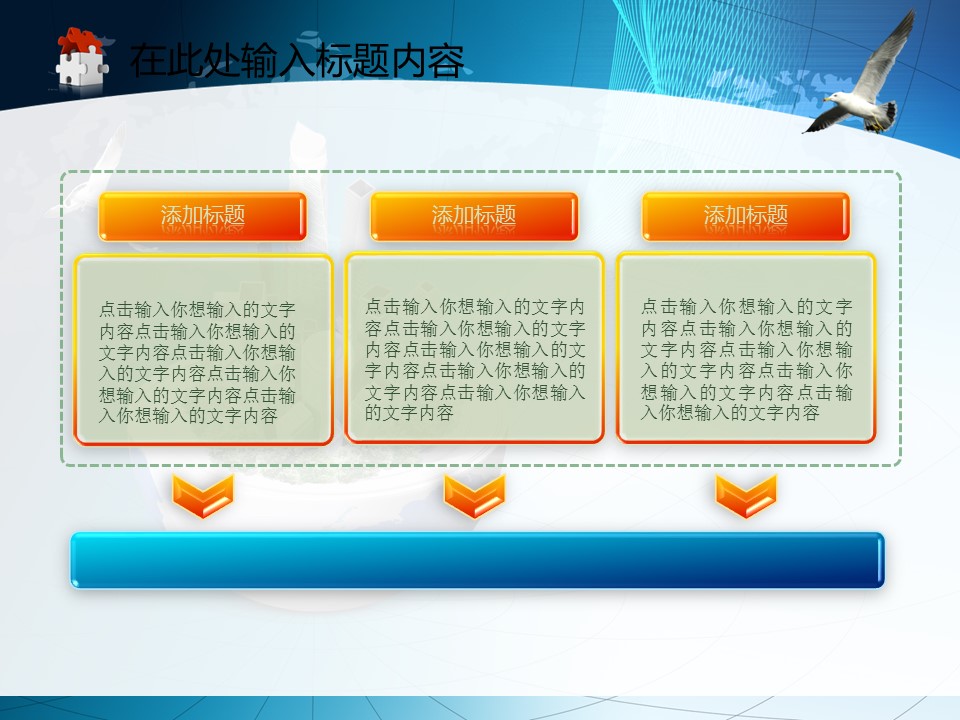 在此处输入标题内容

添加标题

点击输入你想输入的文字内容点击输入你想输入的文字内容点击输入你想输入的文字内容点击输入你想输入的文字内容点击输入你想输入的文字内容

添加标题

点击输入你想输入的文字内容点击输入你想输入的文字内容点击输入你想输入的文字内容点击输入你想输入的文字内容点击输入你想输入的文字内容

添加标题

点击输入你想输入的文字内容点击输入你想输入的文字内容点击输入你想输入的文字内容点击输入你想输入的文字内容点击输入你想输入的文字内容